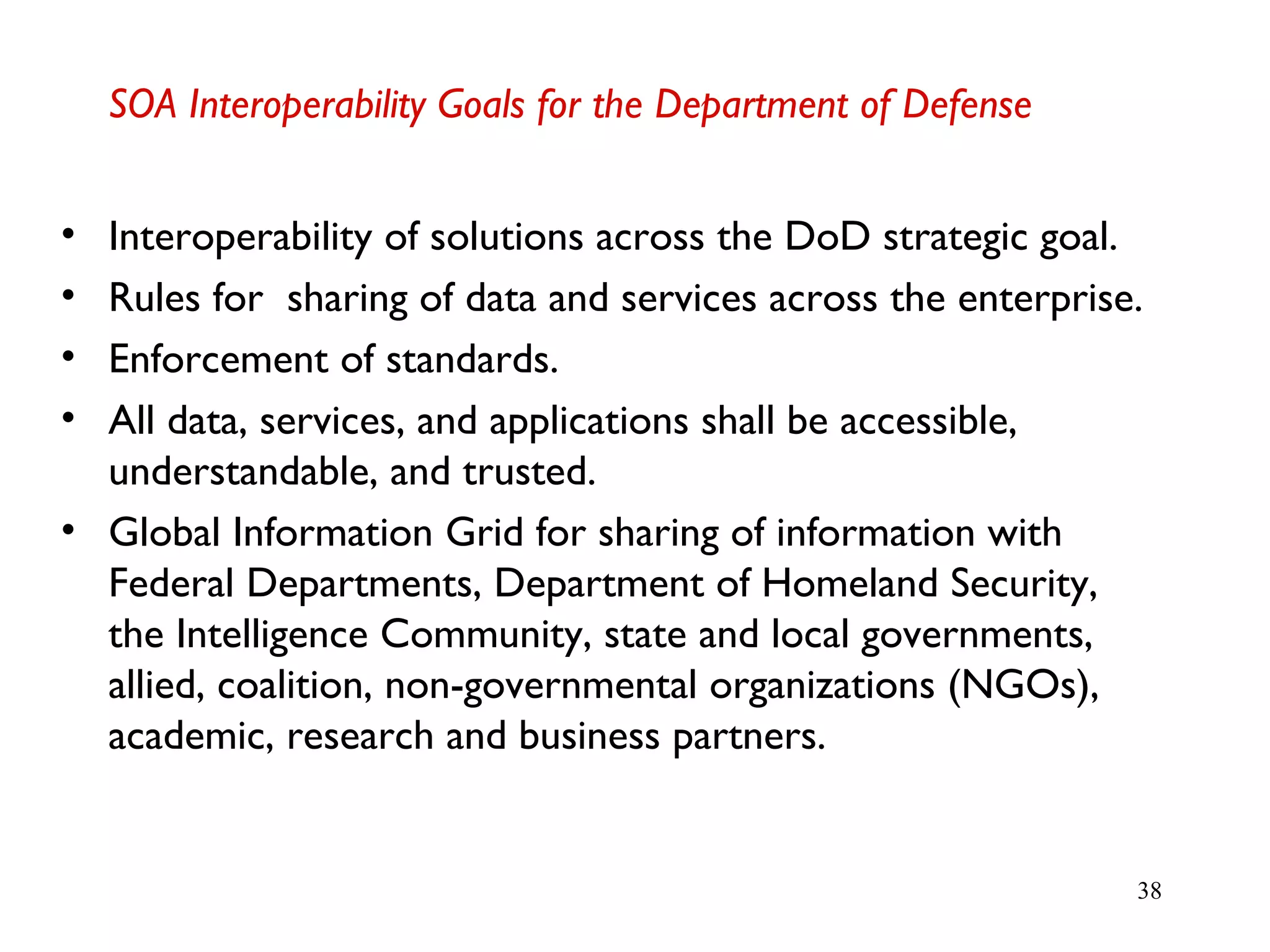 SOA Interoperability Goals for the Department of Defense

• Interoperability of solutions across the DoD strategic goal.
• Rules for sharing of data and services across the enterprise.
• Enforcement of standards.
• All data, services, and applications shall be accessible, understandable, and trusted.
• Global Information Grid for sharing of information with Federal Departments, Department of Homeland Security, the Intelligence Community, state and local governments, allied, coalition, non-governmental organizations (NGOs), academic, research and business partners.

38